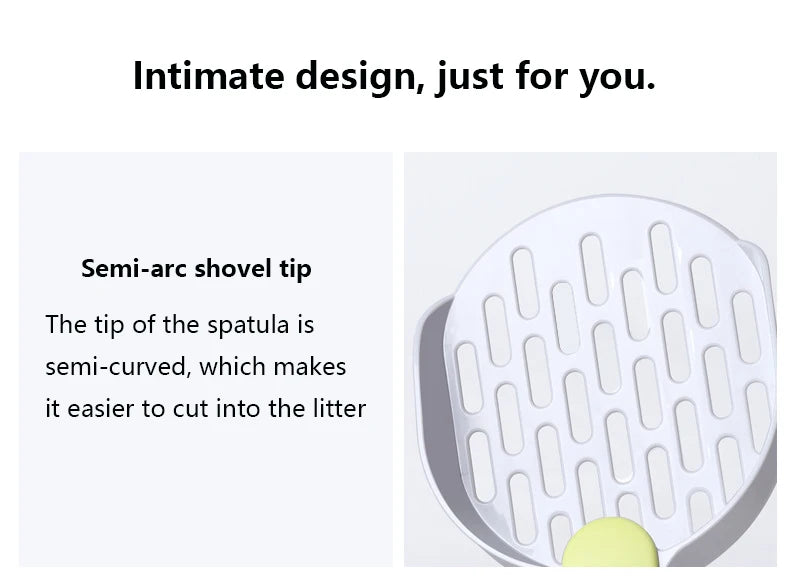 Intimate design, just for you.

Semi-arc shovel tip

The tip of the spatula is semi-curved, which makes it easier to cut into the litter